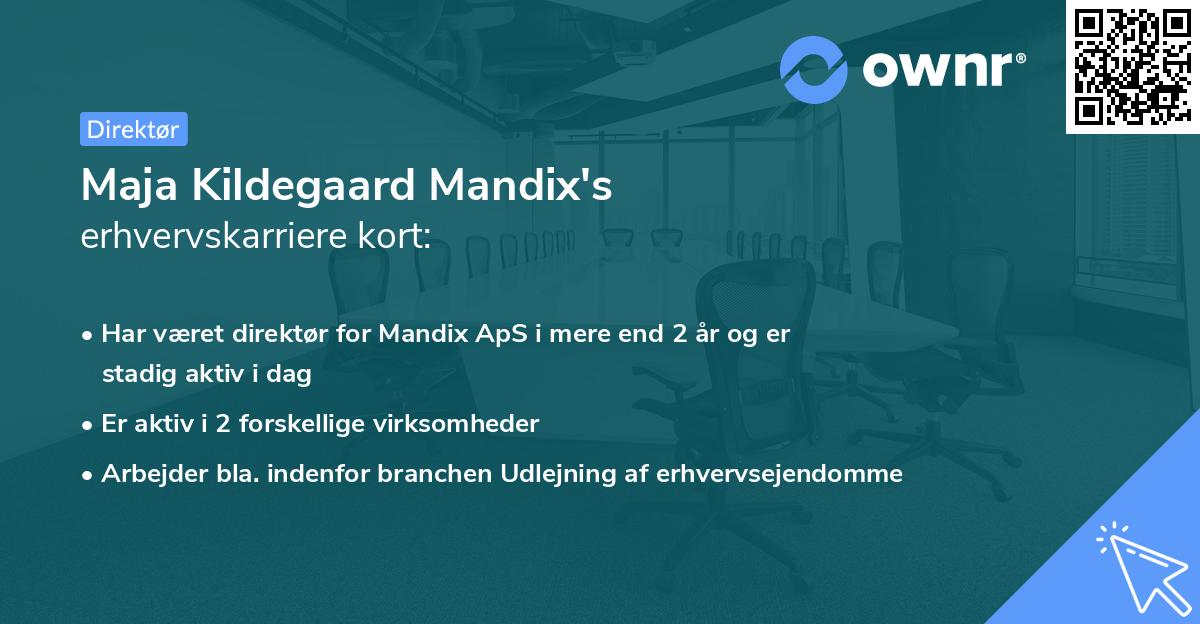 ownr®

Direktør

Maja Kildegaard Mandix's erhvervskarriere kort:

• Har været direktør for Mandix ApS i mere end 2 år og er stadig aktiv i dag

• Er aktiv i 2 forskellige virksomheder

• Arbejder bla. indenfor branchen Udlejning af erhvervsejendomme